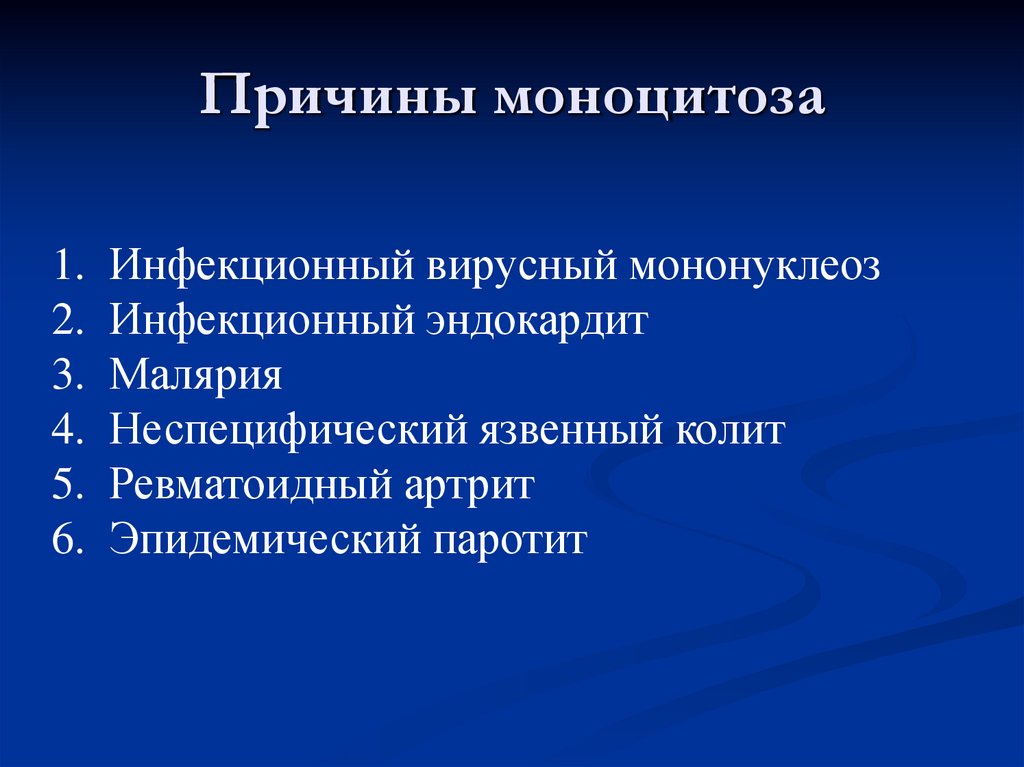 Причины моноцитоза

1. Инфекционный вирусный мононуклеоз
2. Инфекционный эндокардит
3. Малярия
4. Неспецифический язвенный колит
5. Ревматоидный артрит
6. Эпидемический паротит